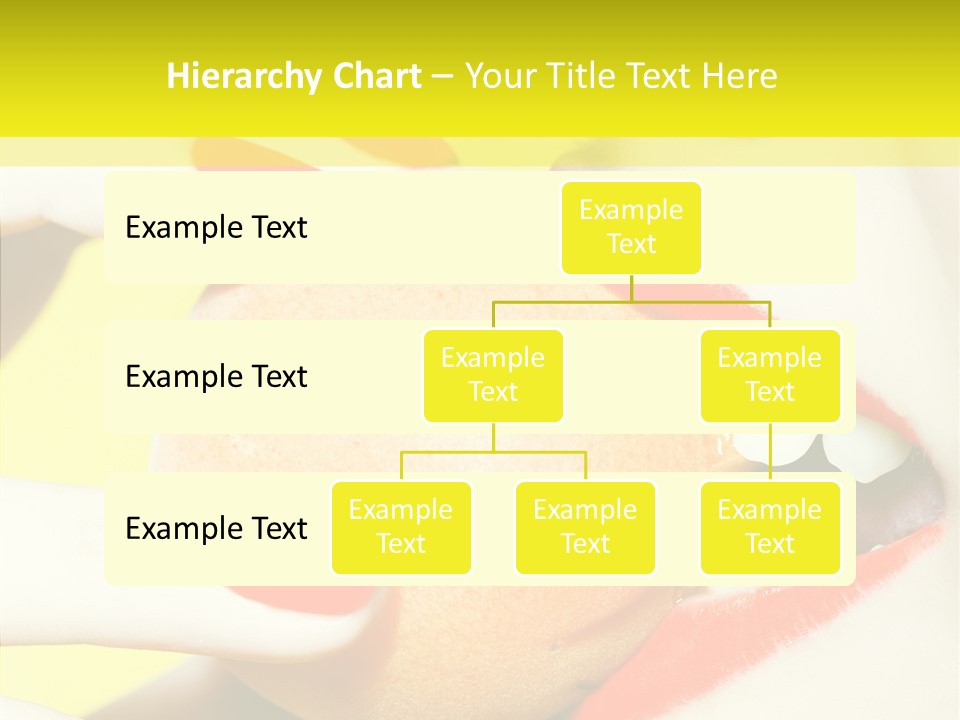 Hierarchy Chart – Your Title Text Here

Example Text

Example Text

Example Text

Example Text

Example Text

Example Text

Example Text

Example Text

Example Text